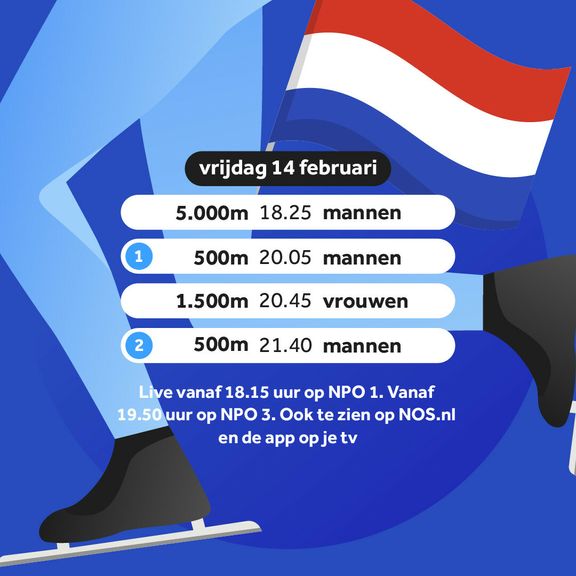 vrijdag 14 februari

5.000m 18.25 mannen

1 500m 20.05 mannen

1.500m 20.45 vrouwen

2 500m 21.40 mannen

Live vanaf 18.15 uur op NPO 1. Vanaf 19.50 uur op NPO 3. Ook te zien op NOS.nl en de app op je tv